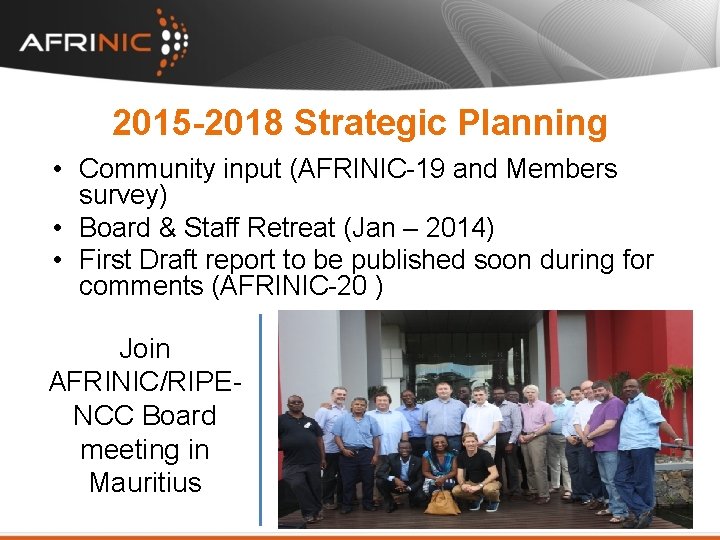 AFRINIC

2015-2018 Strategic Planning

• Community input (AFRINIC-19 and Members survey)
• Board & Staff Retreat (Jan – 2014)
• First Draft report to be published soon during for comments (AFRINIC-20 )

Join AFRINIC/RIPE-NCC Board meeting in Mauritius